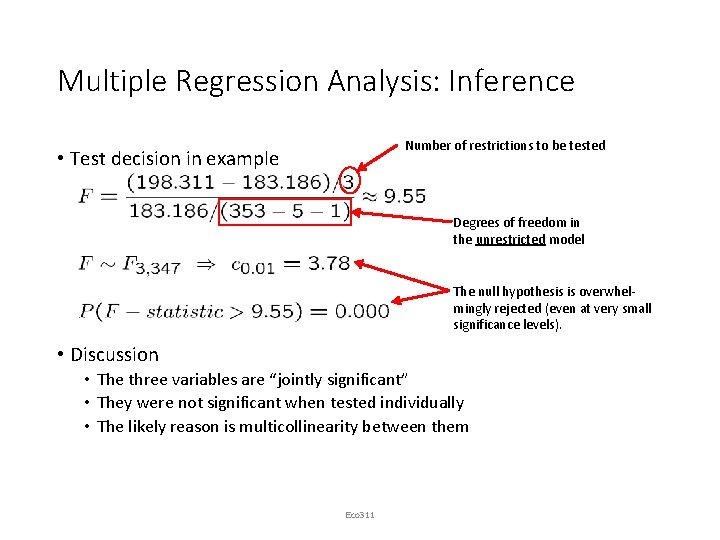 Multiple Regression Analysis: Inference

• Test decision in example

Number of restrictions to be tested

$F = \frac{(198.311 - 183.186)/3}{183.186/(353 - 5 - 1)} \approx 9.55$

Degrees of freedom in the unrestricted model

$F \sim F_{3,347} \Rightarrow c_{0.01} = 3.78$

$P(F - statistic > 9.55) = 0.000$

The null hypothesis is overwhelmingly rejected (even at very small significance levels).

• Discussion
• The three variables are "jointly significant"
• They were not significant when tested individually
• The likely reason is multicollinearity between them

Eco311